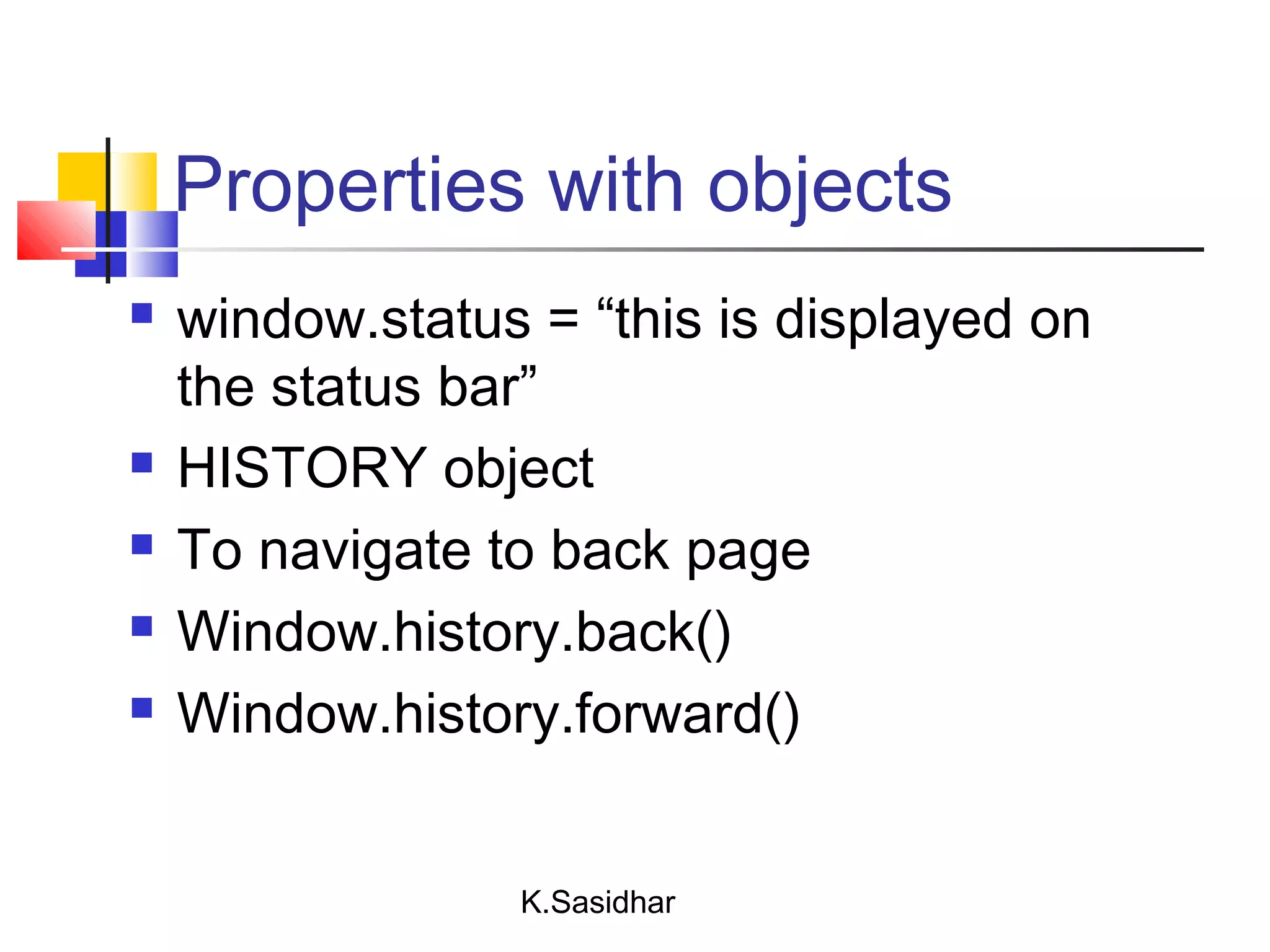 Properties with objects

- window.status = “this is displayed on the status bar”
- HISTORY object
- To navigate to back page
- Window.history.back()
- Window.history.forward()

K.Sasidhar